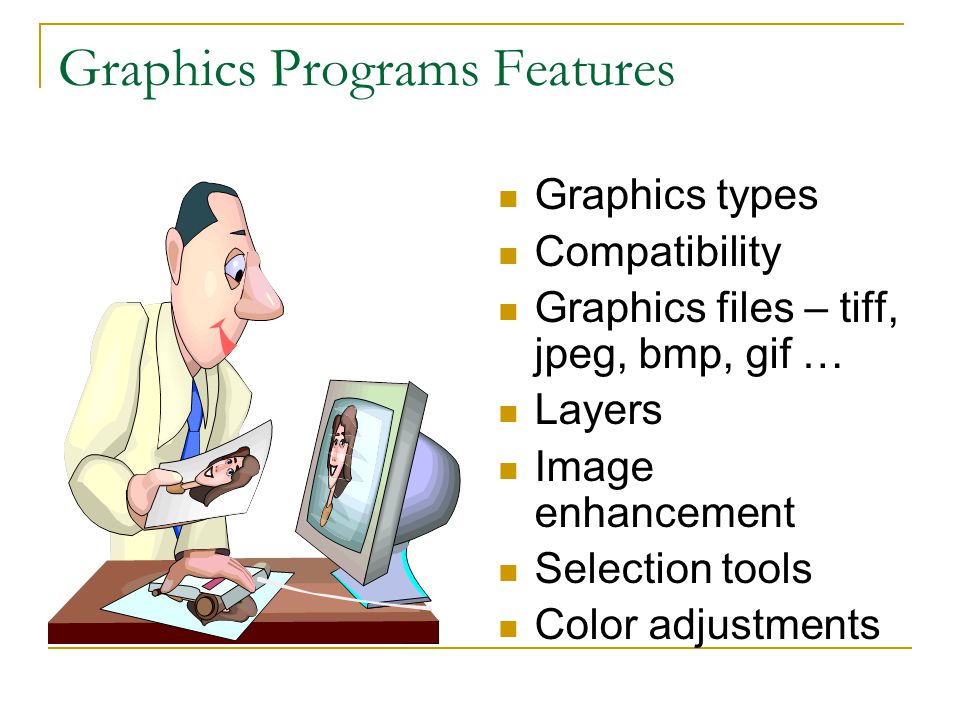 Graphics Programs Features

- Graphics types
- Compatibility
- Graphics files – tiff, jpeg, bmp, gif …
- Layers
- Image enhancement
- Selection tools
- Color adjustments